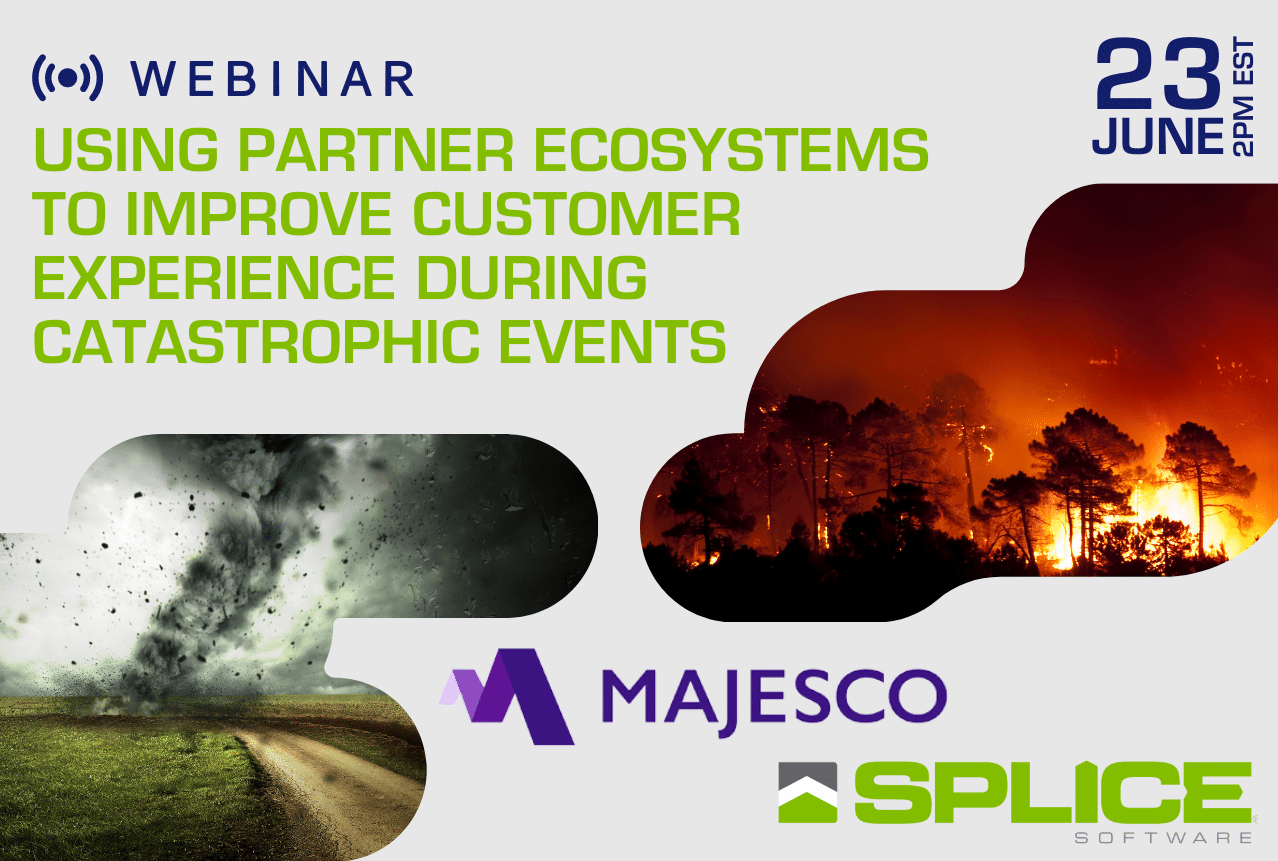 WEBINAR

USING PARTNER ECOSYSTEMS TO IMPROVE CUSTOMER EXPERIENCE DURING CATASTROPHIC EVENTS

23 JUNE 2PM EST

MAJESCO

SPLICE SOFTWARE